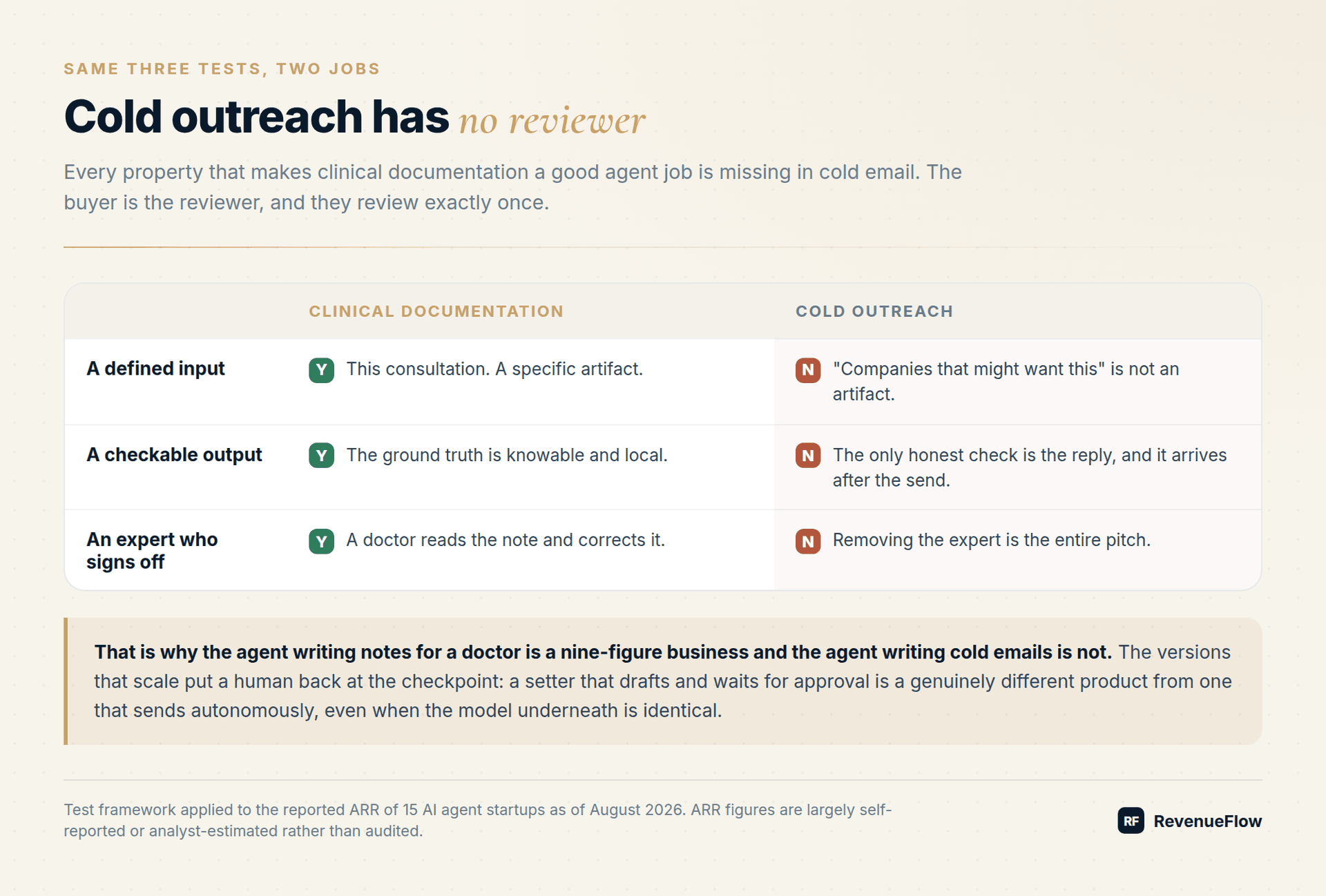 SAME THREE TESTS, TWO JOBS

Cold outreach has no reviewer

Every property that makes clinical documentation a good agent job is missing in cold email. The buyer is the reviewer, and they review exactly once.

| | CLINICAL DOCUMENTATION | COLD OUTREACH |
|---|---|---|
| A defined input | Y This consultation. A specific artifact. | N "Companies that might want this" is not an artifact. |
| A checkable output | Y The ground truth is knowable and local. | N The only honest check is the reply, and it arrives after the send. |
| An expert who signs off | Y A doctor reads the note and corrects it. | N Removing the expert is the entire pitch. |

That is why the agent writing notes for a doctor is a nine-figure business and the agent writing cold emails is not. The versions that scale put a human back at the checkpoint: a setter that drafts and waits for approval is a genuinely different product from one that sends autonomously, even when the model underneath is identical.

Test framework applied to the reported ARR of 15 AI agent startups as of August 2026. ARR figures are largely self-reported or analyst-estimated rather than audited.

RF RevenueFlow